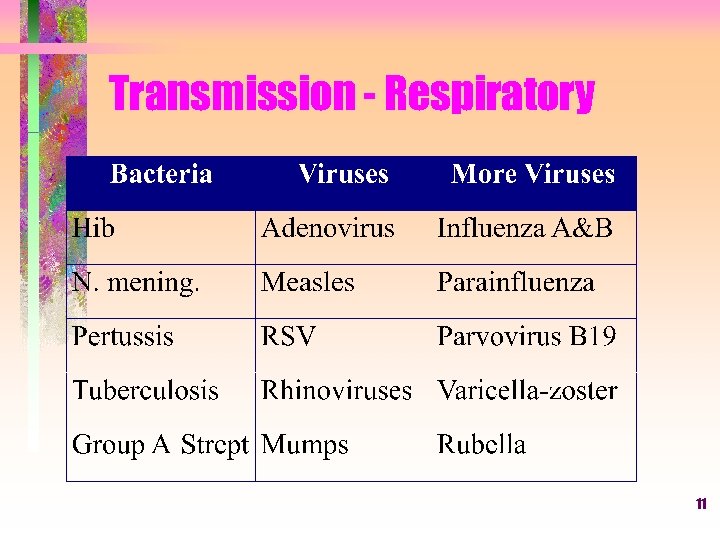 Transmission - Respiratory

| Bacteria | Viruses | More Viruses |
|---|---|---|
| Hib | Adenovirus | Influenza A&B |
| N. mening. | Measles | Parainfluenza |
| Pertussis | RSV | Parvovirus B19 |
| Tuberculosis | Rhinoviruses | Varicella-zoster |
| Group A Strept | Mumps | Rubella |

11